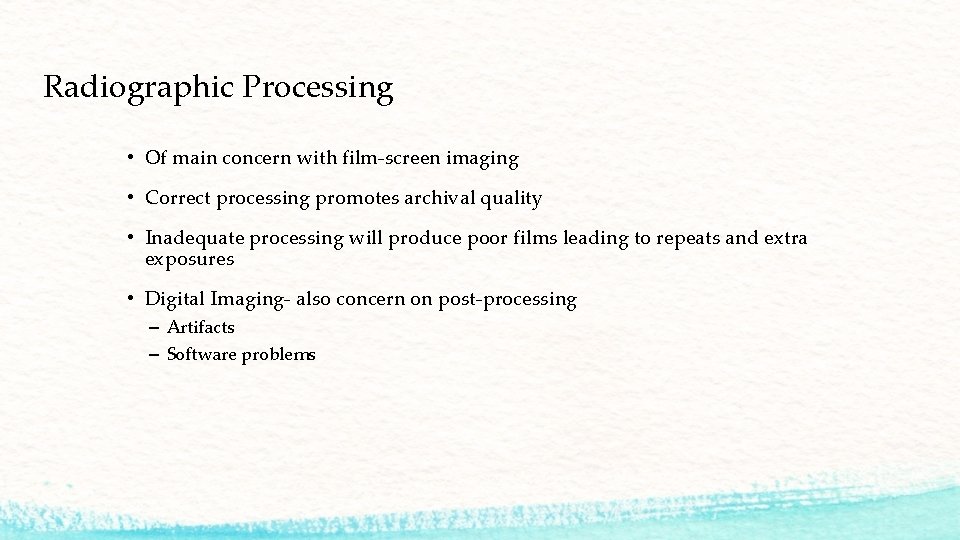 Radiographic Processing

• Of main concern with film-screen imaging

• Correct processing promotes archival quality

• Inadequate processing will produce poor films leading to repeats and extra exposures

• Digital Imaging- also concern on post-processing
– Artifacts
– Software problems